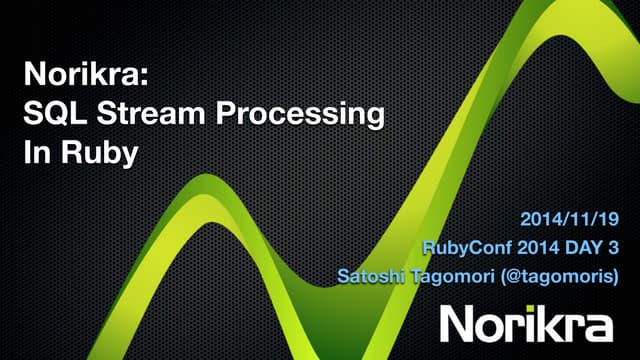 Norikra:
SQL Stream Processing
In Ruby

2014/11/19
RubyConf 2014 DAY 3
Satoshi Tagomori (@tagomoris)

Norikra